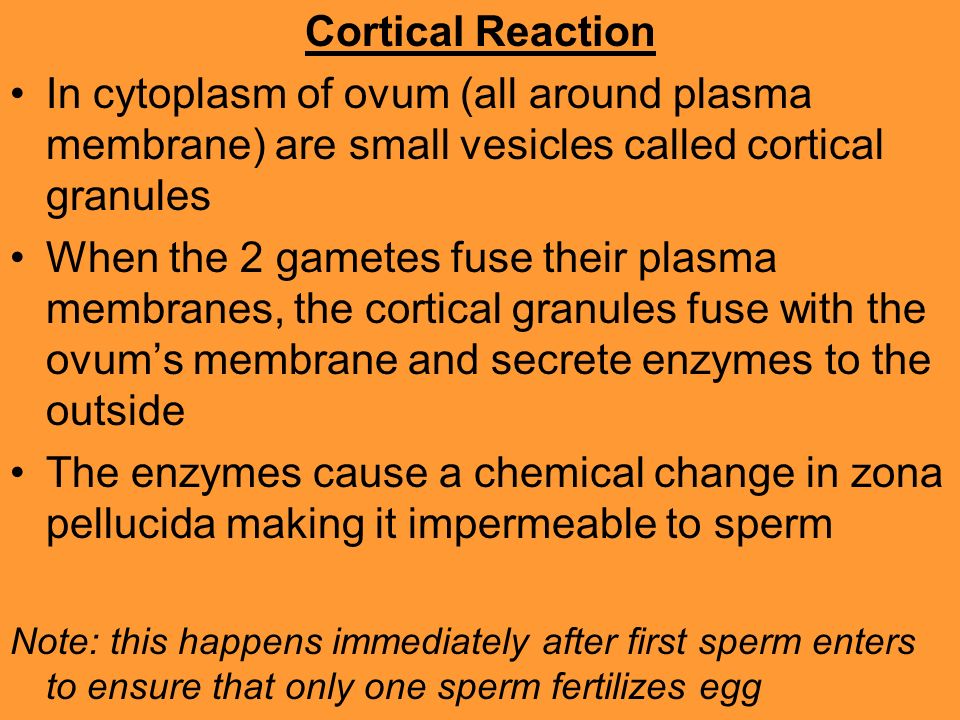 Cortical Reaction

• In cytoplasm of ovum (all around plasma membrane) are small vesicles called cortical granules

• When the 2 gametes fuse their plasma membranes, the cortical granules fuse with the ovum's membrane and secrete enzymes to the outside

• The enzymes cause a chemical change in zona pellucida making it impermeable to sperm

Note: this happens immediately after first sperm enters to ensure that only one sperm fertilizes egg